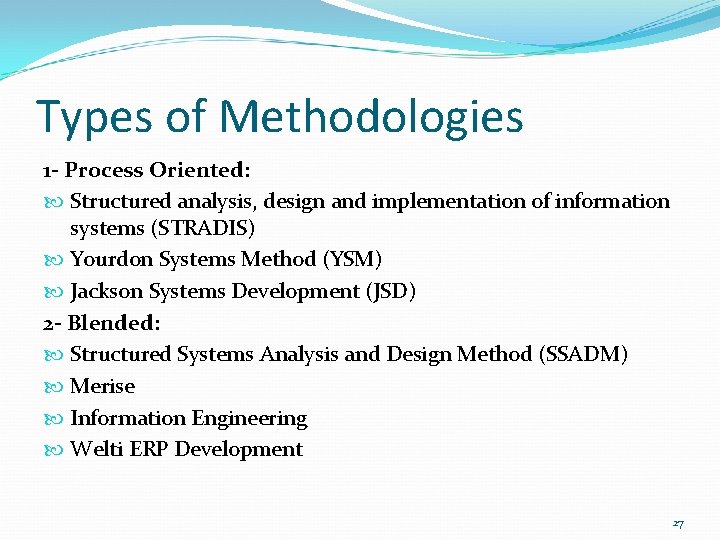 Types of Methodologies

1- Process Oriented:

Structured analysis, design and implementation of information systems (STRADIS)

Yourdon Systems Method (YSM)

Jackson Systems Development (JSD)

2- Blended:

Structured Systems Analysis and Design Method (SSADM)

Merise

Information Engineering

Welti ERP Development

27